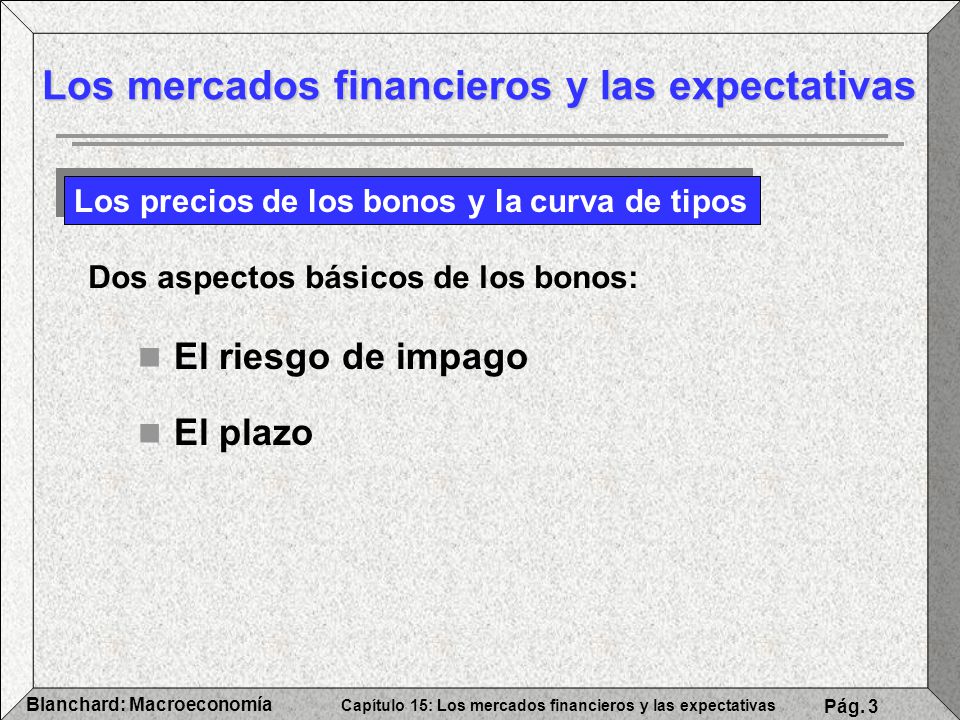 Los mercados financieros y las expectativas

Los precios de los bonos y la curva de tipos

Dos aspectos básicos de los bonos:

El riesgo de impago

El plazo

Blanchard: Macroeconomía
Capítulo 15: Los mercados financieros y las expectativas
Pág. 3